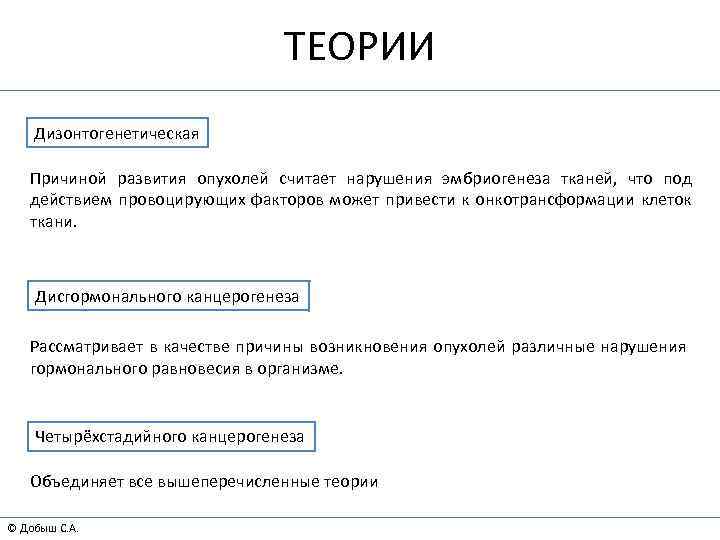 ТЕОРИИ

Дизонтогенетическая

Причиной развития опухолей считает нарушения эмбриогенеза тканей, что под действием провоцирующих факторов может привести к онкотрансформации клеток ткани.

Дисгормонального канцерогенеза

Рассматривает в качестве причины возникновения опухолей различные нарушения гормонального равновесия в организме.

Четырёхстадийного канцерогенеза

Объединяет все вышеперечисленные теории

© Добыш С.А.